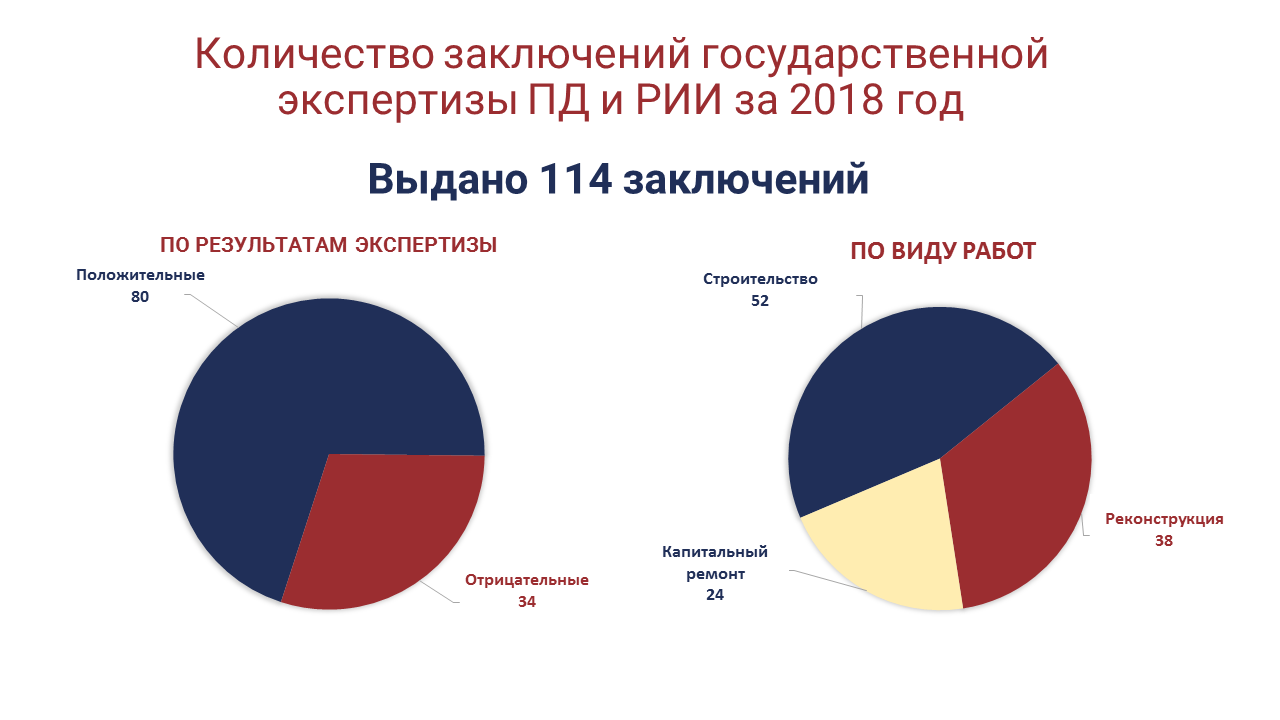 Количество заключений государственной экспертизы ПД и РИИ за 2018 год

Выдано 114 заключений

ПО РЕЗУЛЬТАТАМ ЭКСПЕРТИЗЫ

Положительные
80

Отрицательные
34

ПО ВИДУ РАБОТ

Строительство
52

Реконструкция
38

Капитальный ремонт
24